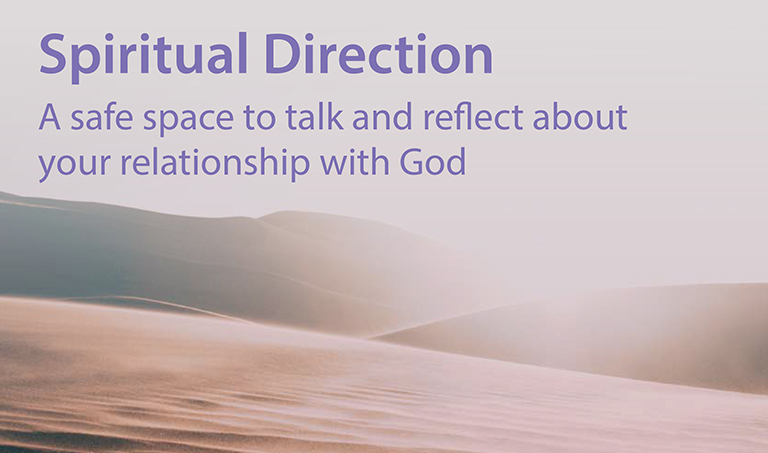 Spiritual Direction

A safe space to talk and reflect about your relationship with God